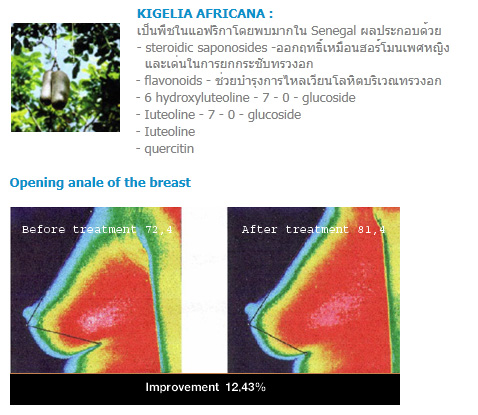 KIGELIA AFRICANA :
เป็นพืชในแอฟริกาโดยพบมากใน Senegal ผลประกอบด้วย
- steroidic saponosides -ออกฤทธิ์เหมือนฮอร์โมนเพศหญิง และเด่นในการยกกระชับทรวงอก
- flavonoids - ช่วยบำรุงการไหลเวียนโลหิตบริเวณทรวงอก
- 6 hydroxyluteoline - 7 - 0 - glucoside
- Iuteoline - 7 - 0 - glucoside
- Iuteoline
- quercitin

Opening anale of the breast

Before treatment 72,4

After treatment 81,4

Improvement 12,43%